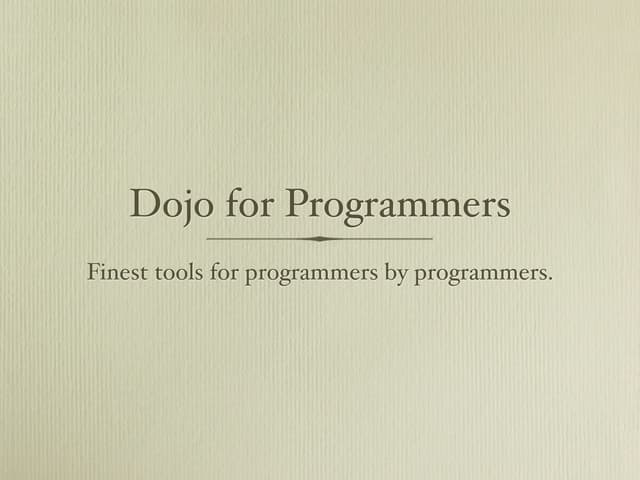 Dojo for Programmers

Finest tools for programmers by programmers.